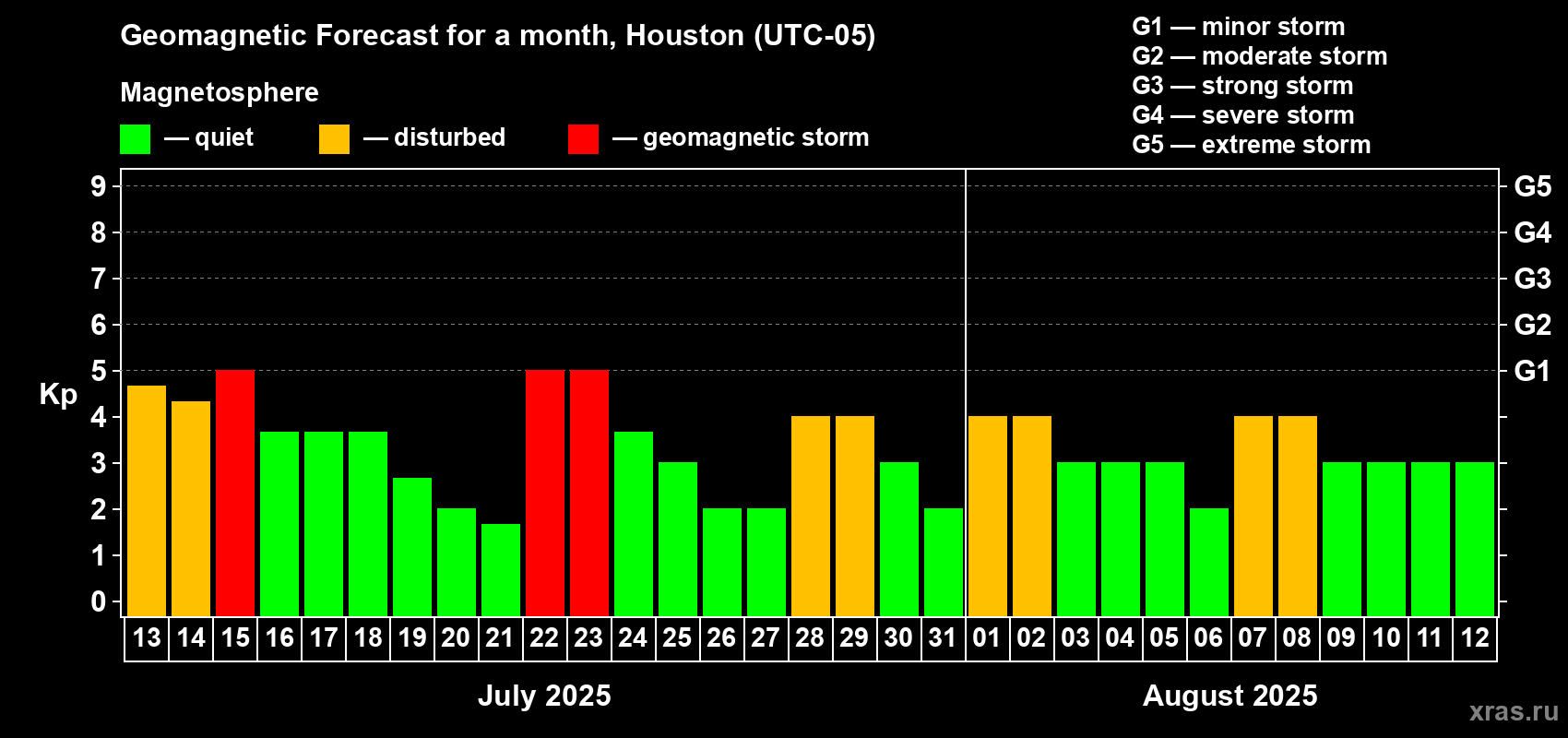 Geomagnetic Forecast for a month, Houston (UTC-05)

Magnetosphere

— quiet — disturbed — geomagnetic storm

G1 — minor storm
G2 — moderate storm
G3 — strong storm
G4 — severe storm
G5 — extreme storm

Kp

9
8
7
6
5
4
3
2
1
0

G5
G4
G3
G2
G1

13 14 15 16 17 18 19 20 21 22 23 24 25 26 27 28 29 30 31 01 02 03 04 05 06 07 08 09 10 11 12

July 2025

August 2025

xras.ru